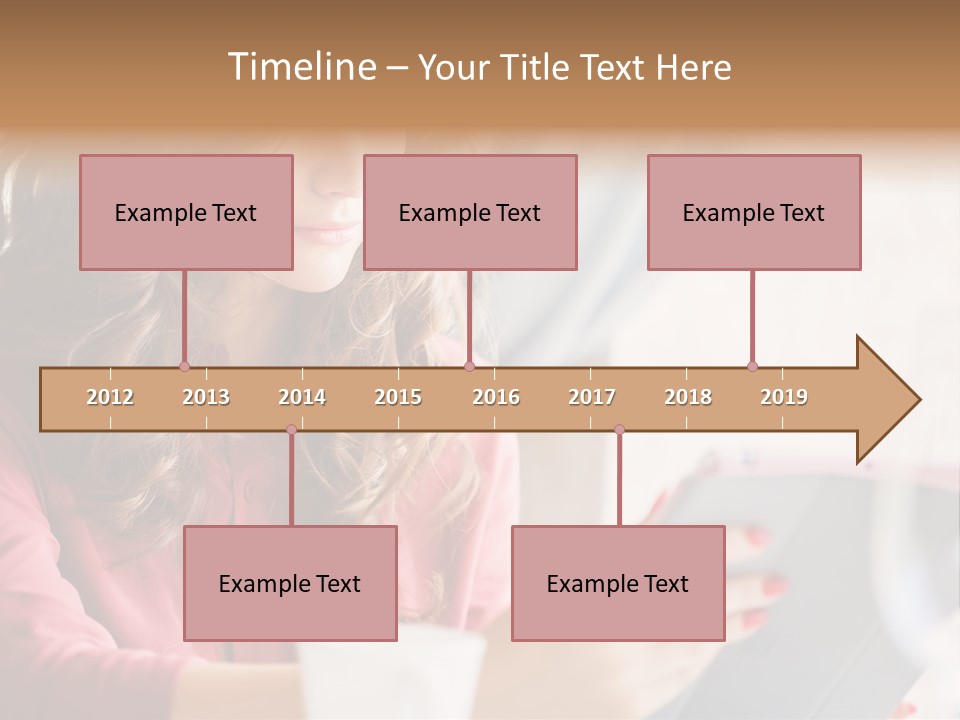 Timeline – Your Title Text Here

Example Text

Example Text

Example Text

2012 2013 2014 2015 2016 2017 2018 2019

Example Text

Example Text